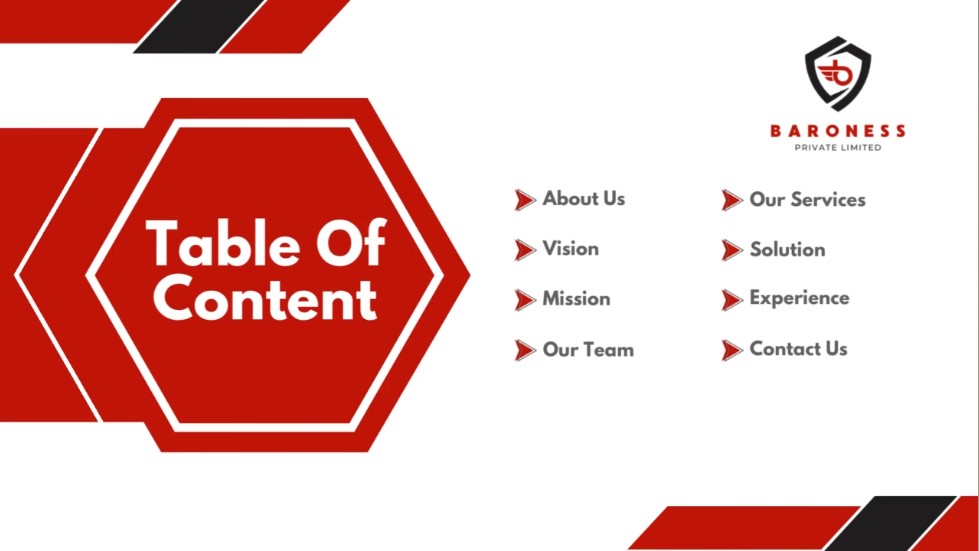 BARONESS
PRIVATE LIMITED

Table Of Content

About Us
Vision
Mission
Our Team

Our Services
Solution
Experience
Contact Us